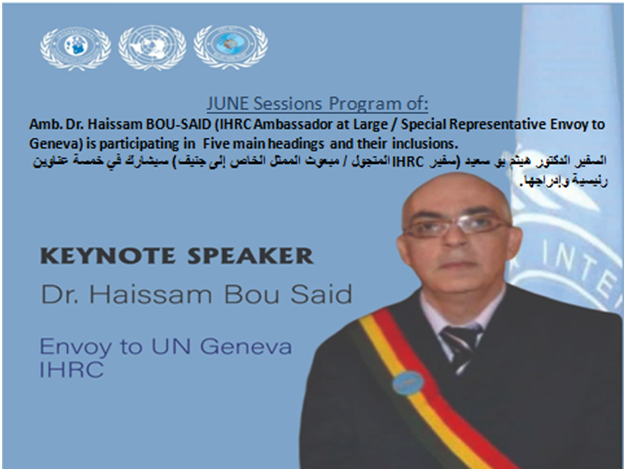 JUNE Sessions Program of:

Amb. Dr. Haissam BOU-SAID (IHRC Ambassador at Large / Special Representative Envoy to Geneva) is participating in Five main headings and their inclusions.

السفير الدكتور هيثم بو سعيد (سفير IHRC المتجول / مبعوث الممثل الخاص إلى جنيف) سيشارك في خمسة عناوين رئيسية وإدراجها.

KEYNOTE SPEAKER

Dr. Haissam Bou Said

Envoy to UN Geneva
IHRC

INTE